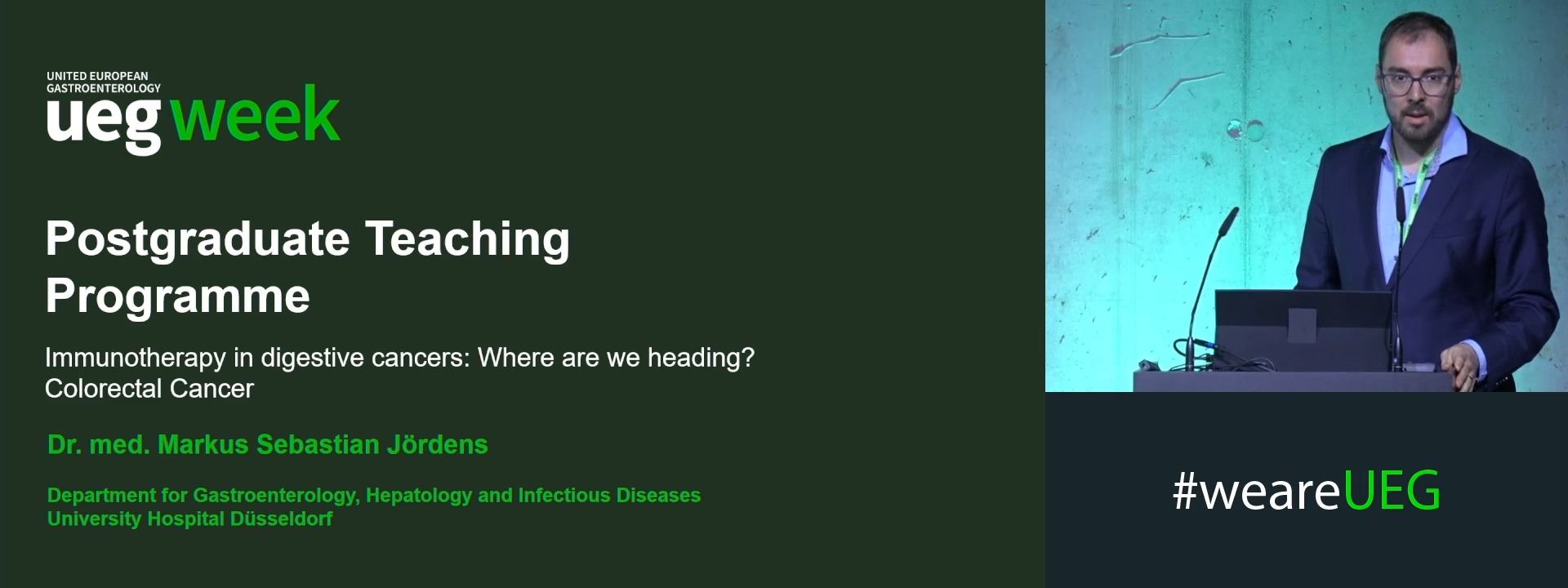 UNITED EUROPEAN
GASTROENTEROLOGY
ueg week

Postgraduate Teaching Programme

Immunotherapy in digestive cancers: Where are we heading?
Colorectal Cancer

Dr. med. Markus Sebastian Jördens

Department for Gastroenterology, Hepatology and Infectious Diseases
University Hospital Düsseldorf

#weareUEG